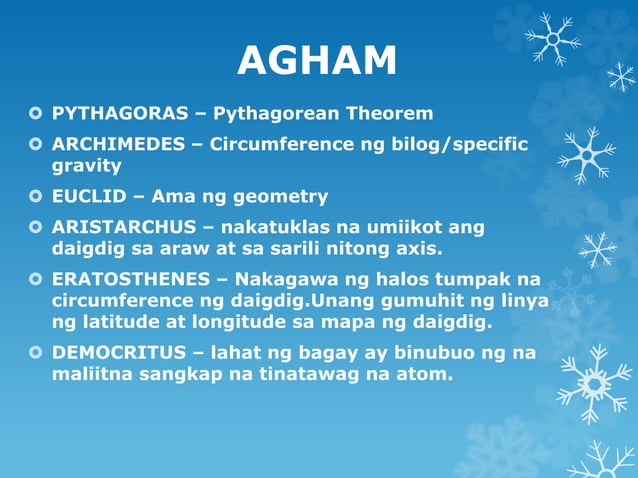 AGHAM

PYTHAGORAS – Pythagorean Theorem

ARCHIMEDES – Circumference ng bilog/specific gravity

EUCLID – Ama ng geometry

ARISTARCHUS – nakatuklas na umiikot ang daigdig sa araw at sa sarili nitong axis.

ERATOSTHENES – Nakagawa ng halos tumpak na circumference ng daigdig.Unang gumuhit ng linya ng latitude at longitude sa mapa ng daigdig.

DEMOCRITUS – lahat ng bagay ay binubuo ng na maliitna sangkap na tinatawag na atom.